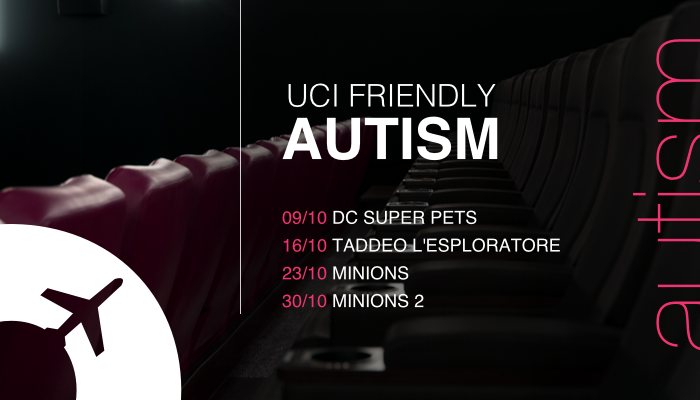 UCI FRIENDLY
AUTISM

09/10 DC SUPER PETS
16/10 TADDEO L'ESPLORATORE
23/10 MINIONS
30/10 MINIONS 2

autism